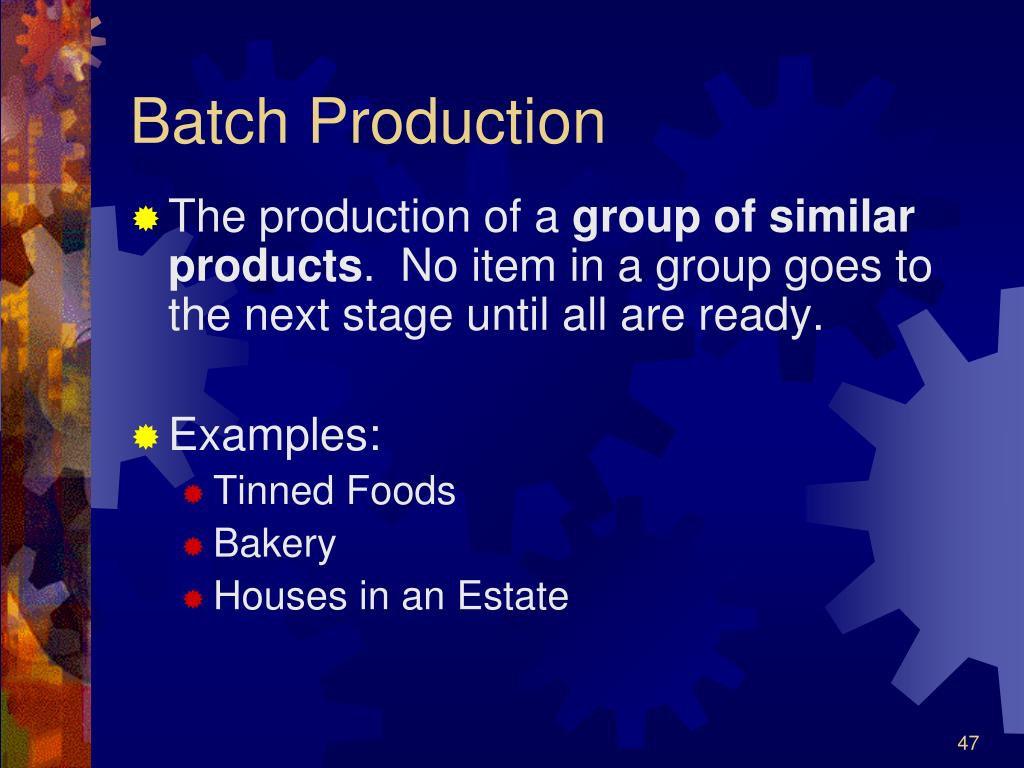 Batch Production

The production of a group of similar products. No item in a group goes to the next stage until all are ready.

Examples:
Tinned Foods
Bakery
Houses in an Estate

47